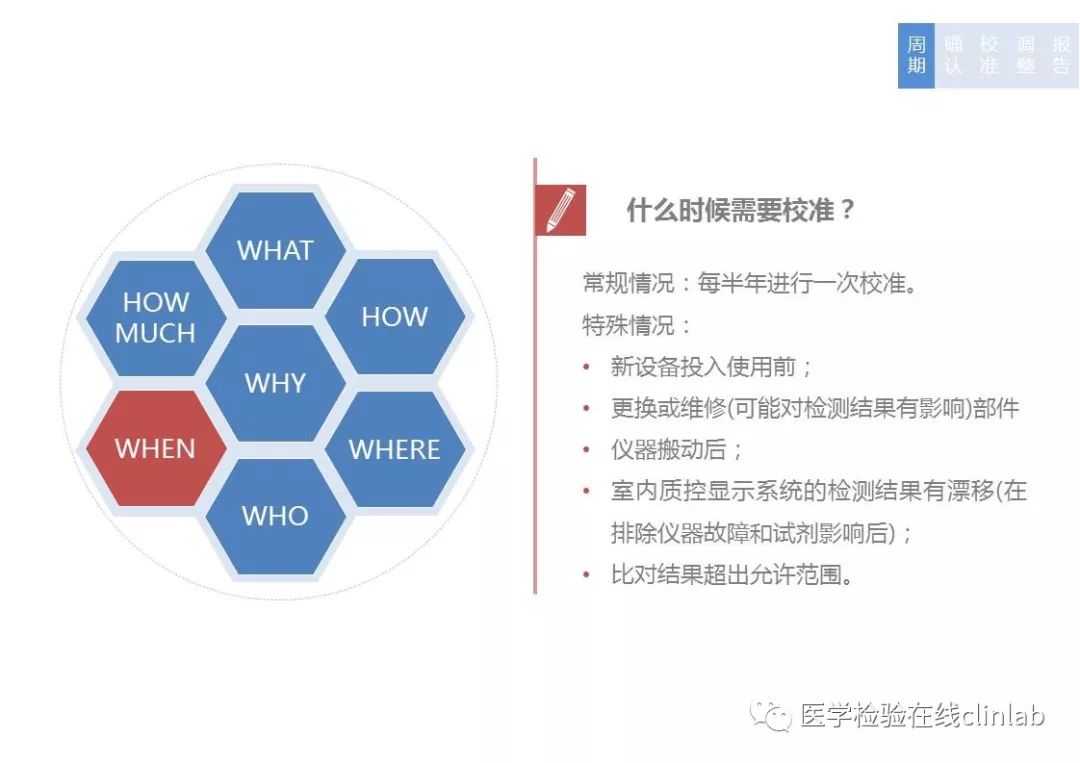 周期 确认 校准 调整 报告

WHAT
HOW MUCH
HOW
WHY
WHEN
WHERE
WHO

什么时候需要校准？

常规情况：每半年进行一次校准。

特殊情况：

• 新设备投入使用前；
• 更换或维修(可能对检测结果有影响)部件
• 仪器搬动后；
• 室内质控显示系统的检测结果有漂移(在排除仪器故障和试剂影响后)；
• 比对结果超出允许范围。

医学检验在线clinlab